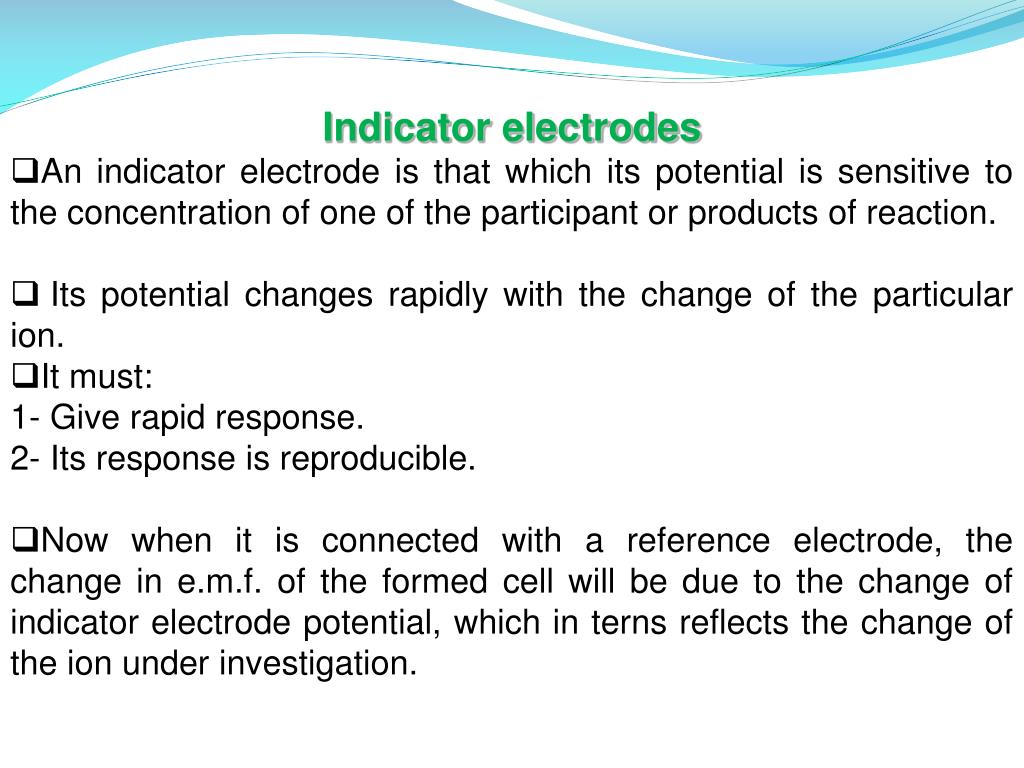 Indicator electrodes

❑An indicator electrode is that which its potential is sensitive to the concentration of one of the participant or products of reaction.

❑ Its potential changes rapidly with the change of the particular ion.
❑It must:
1- Give rapid response.
2- Its response is reproducible.

❑Now when it is connected with a reference electrode, the change in e.m.f. of the formed cell will be due to the change of indicator electrode potential, which in terns reflects the change of the ion under investigation.